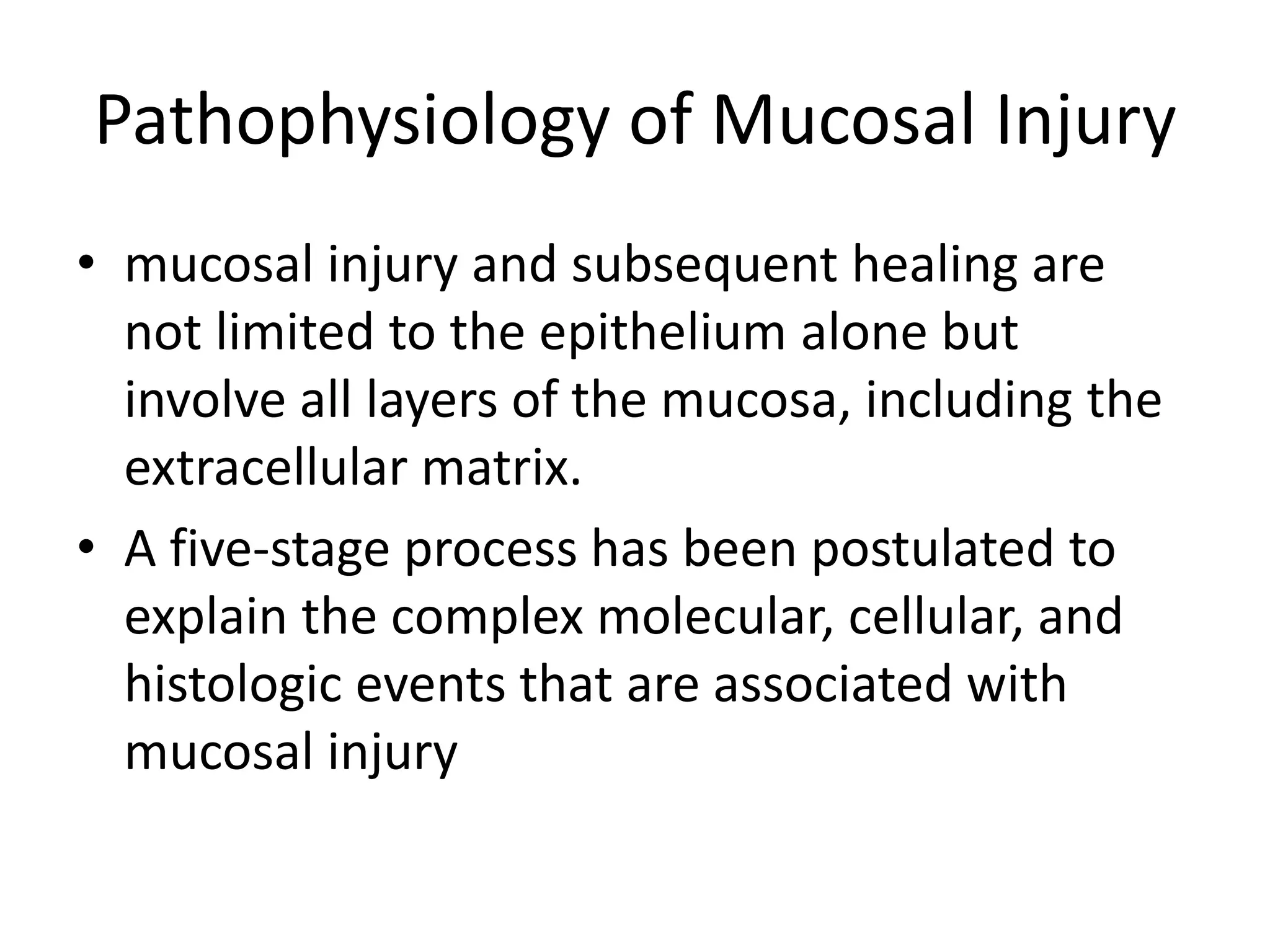 Pathophysiology of Mucosal Injury

• mucosal injury and subsequent healing are not limited to the epithelium alone but involve all layers of the mucosa, including the extracellular matrix.

• A five-stage process has been postulated to explain the complex molecular, cellular, and histologic events that are associated with mucosal injury